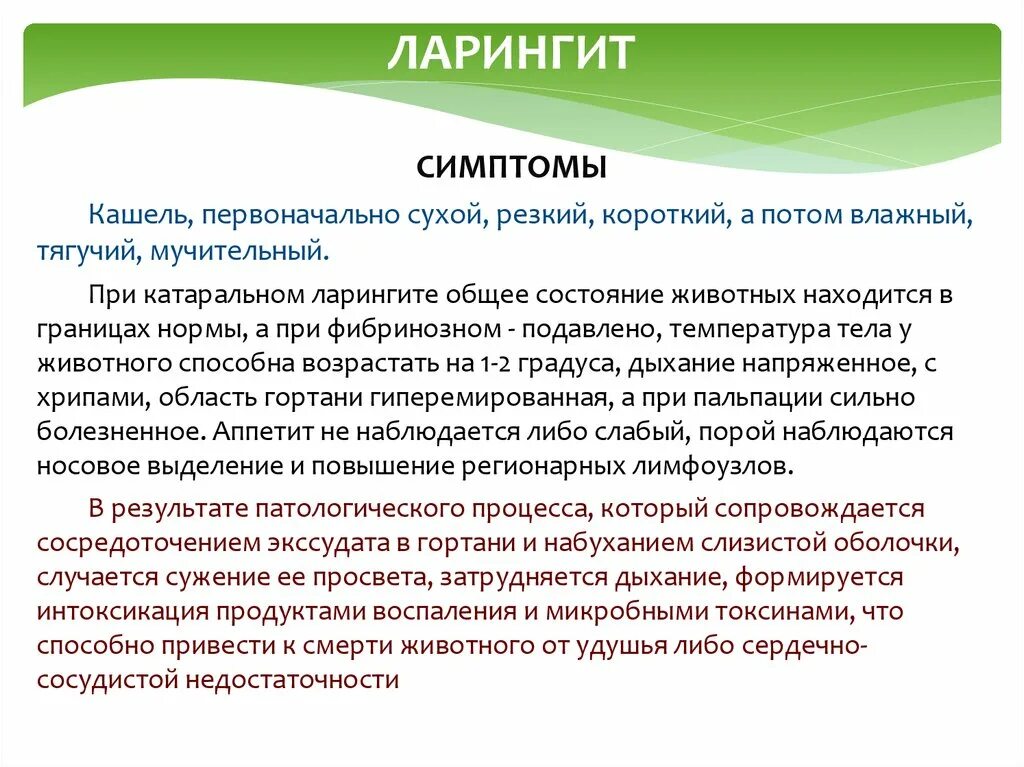 ЛАРИНГИТ

СИМПТОМЫ

Кашель, первоначально сухой, резкий, короткий, а потом влажный, тягучий, мучительный.

При катаральном ларингите общее состояние животных находится в границах нормы, а при фибринозном - подавлено, температура тела у животного способна возрастать на 1-2 градуса, дыхание напряженное, с хрипами, область гортани гиперемированная, а при пальпации сильно болезненное. Аппетит не наблюдается либо слабый, порой наблюдаются носовое выделение и повышение регионарных лимфоузлов.

В результате патологического процесса, который сопровождается сосредоточением экссудата в гортани и набуханием слизистой оболочки, случается сужение ее просвета, затрудняется дыхание, формируется интоксикация продуктами воспаления и микробными токсинами, что способно привести к смерти животного от удушья либо сердечно-сосудистой недостаточности